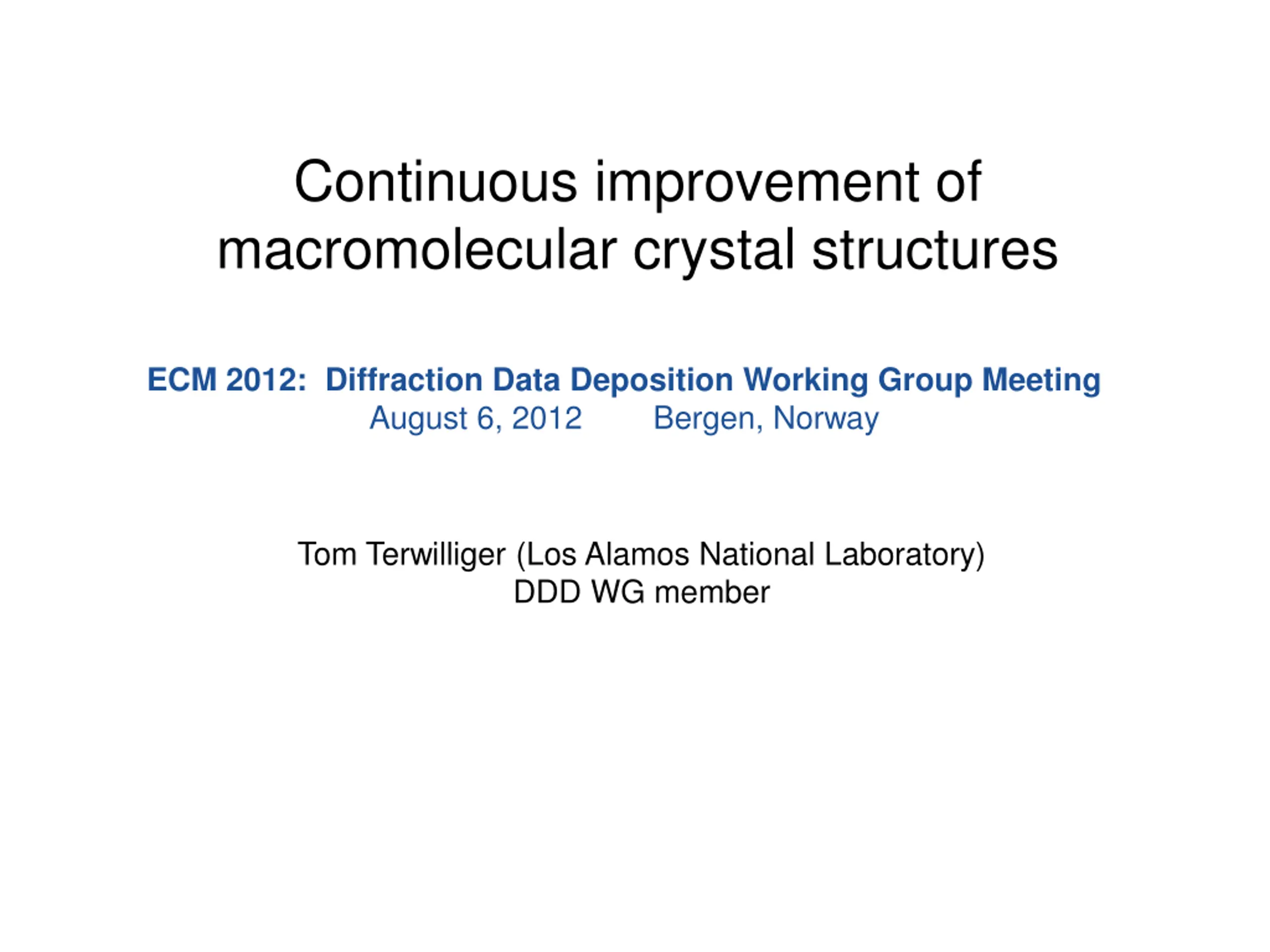 Continuous improvement of macromolecular crystal structures

ECM 2012: Diffraction Data Deposition Working Group Meeting
August 6, 2012 Bergen, Norway

Tom Terwilliger (Los Alamos National Laboratory)
DDD WG member